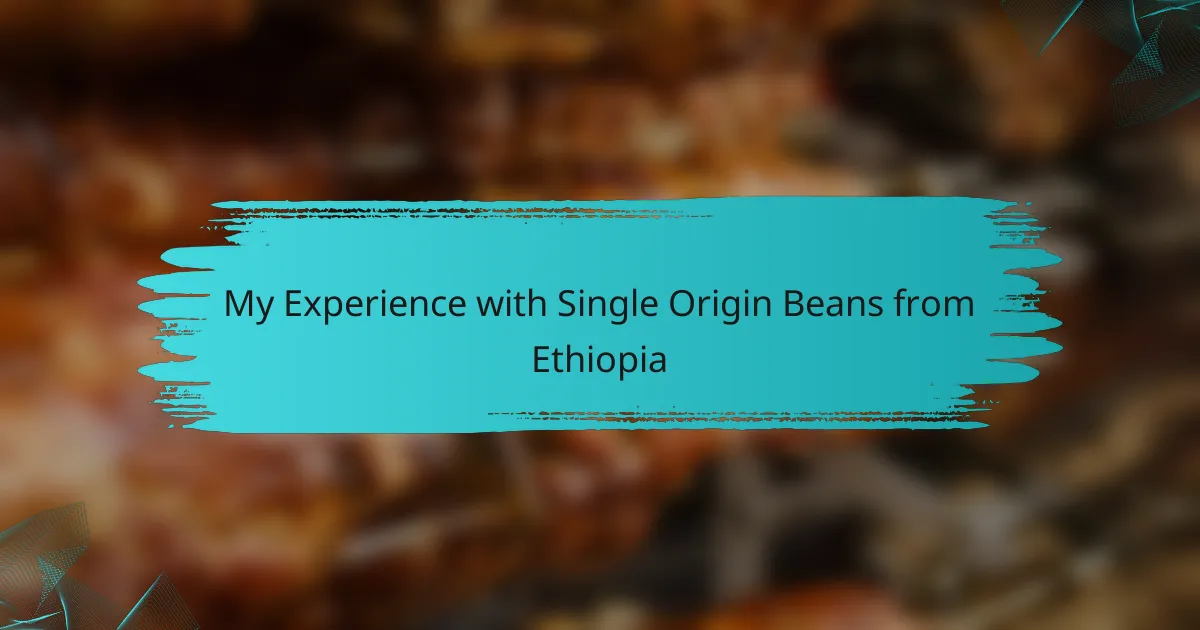 My Experience with Single Origin Beans from Ethiopia